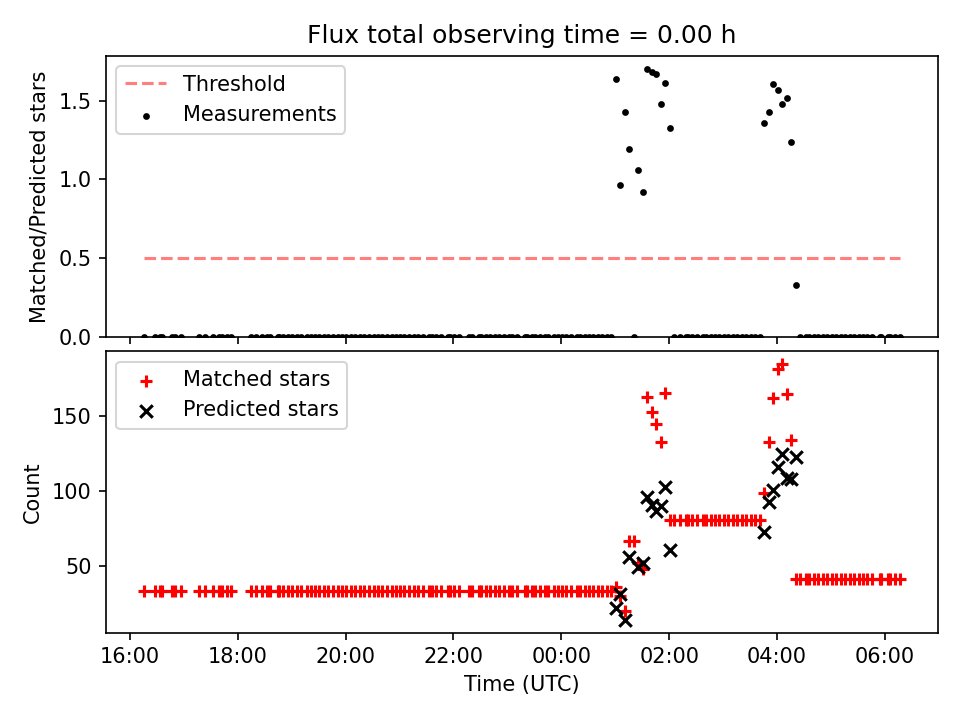 Flux total observing time = 0.00 h

Threshold
Measurements

Matched/Predicted stars

1.5
1.0
0.5
0.0

Matched stars
Predicted stars

Count

150
100
50

16:00
18:00
20:00
22:00
00:00
02:00
04:00
06:00

Time (UTC)